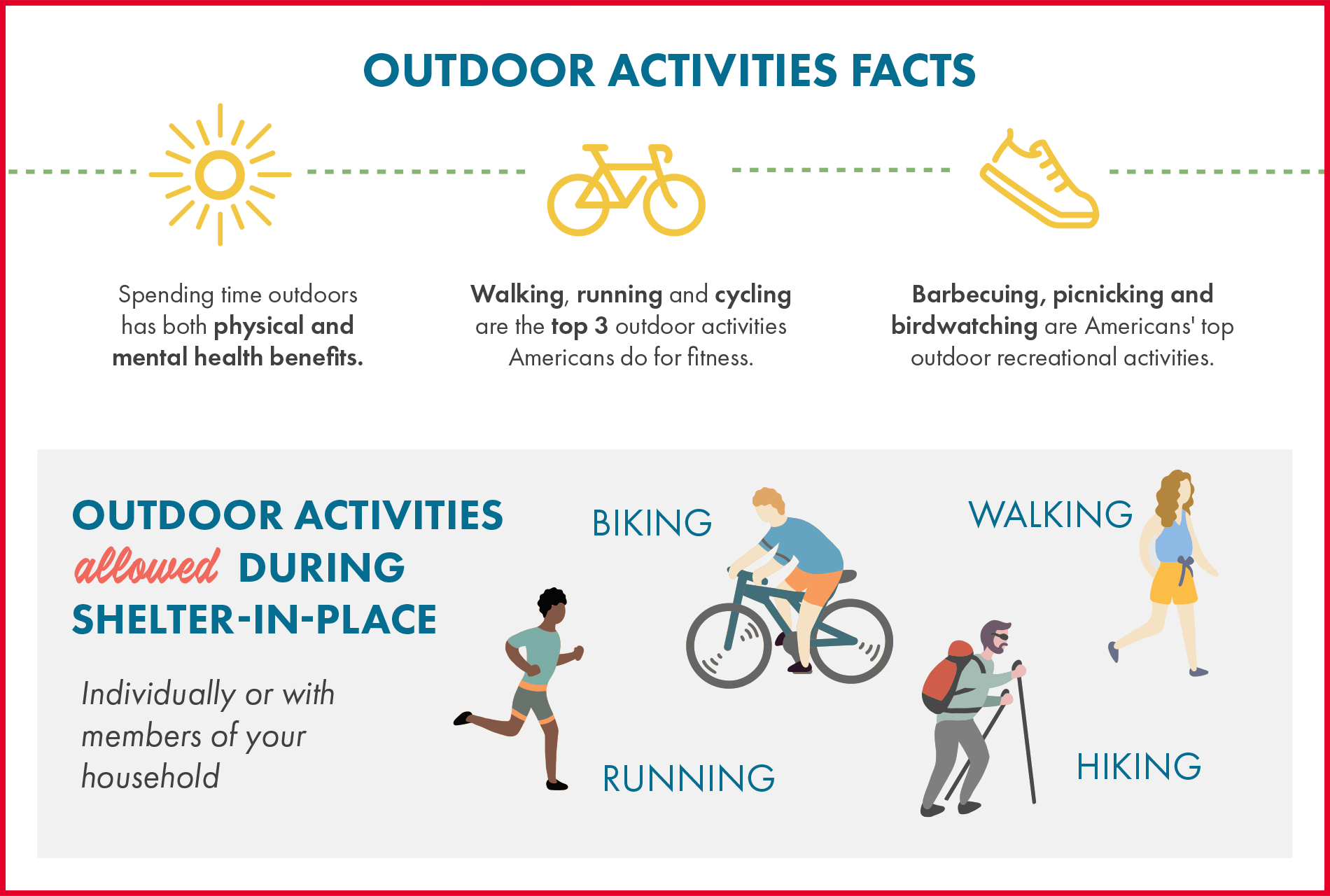 OUTDOOR ACTIVITIES FACTS

Spending time outdoors has both physical and mental health benefits.

Walking, running and cycling are the top 3 outdoor activities Americans do for fitness.

Barbecuing, picnicking and birdwatching are Americans' top outdoor recreational activities.

OUTDOOR ACTIVITIES allowed DURING SHELTER-IN-PLACE

Individually or with members of your household

BIKING

WALKING

RUNNING

HIKING